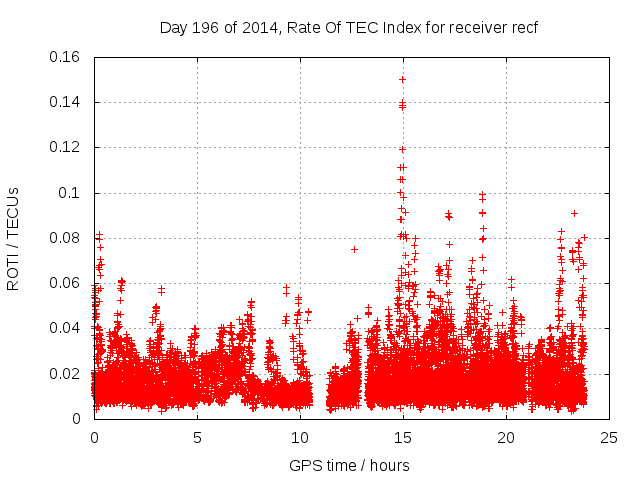 Day 196 of 2014, Rate Of TEC Index for receiver recf

ROTI / TECUs

0.16
0.14
0.12
0.1
0.08
0.06
0.04
0.02
0

0
5
10
15
20
25

GPS time / hours